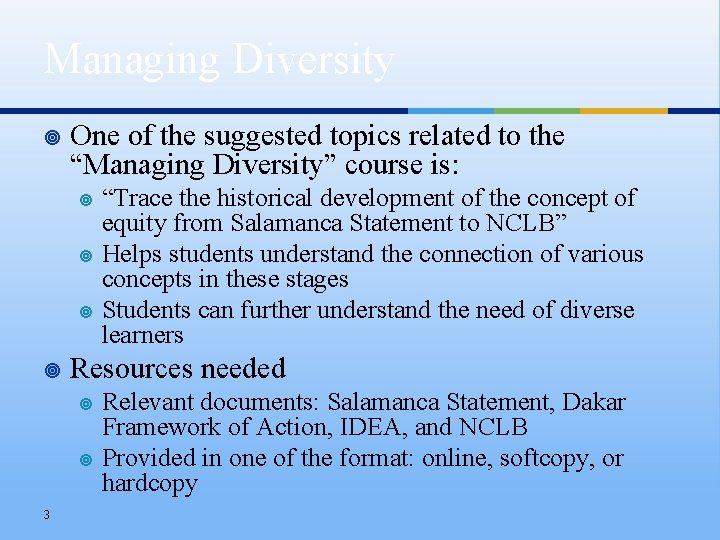 Managing Diversity

One of the suggested topics related to the “Managing Diversity” course is:

“Trace the historical development of the concept of equity from Salamanca Statement to NCLB”

Helps students understand the connection of various concepts in these stages

Students can further understand the need of diverse learners

Resources needed

Relevant documents: Salamanca Statement, Dakar Framework of Action, IDEA, and NCLB

Provided in one of the format: online, softcopy, or hardcopy

3